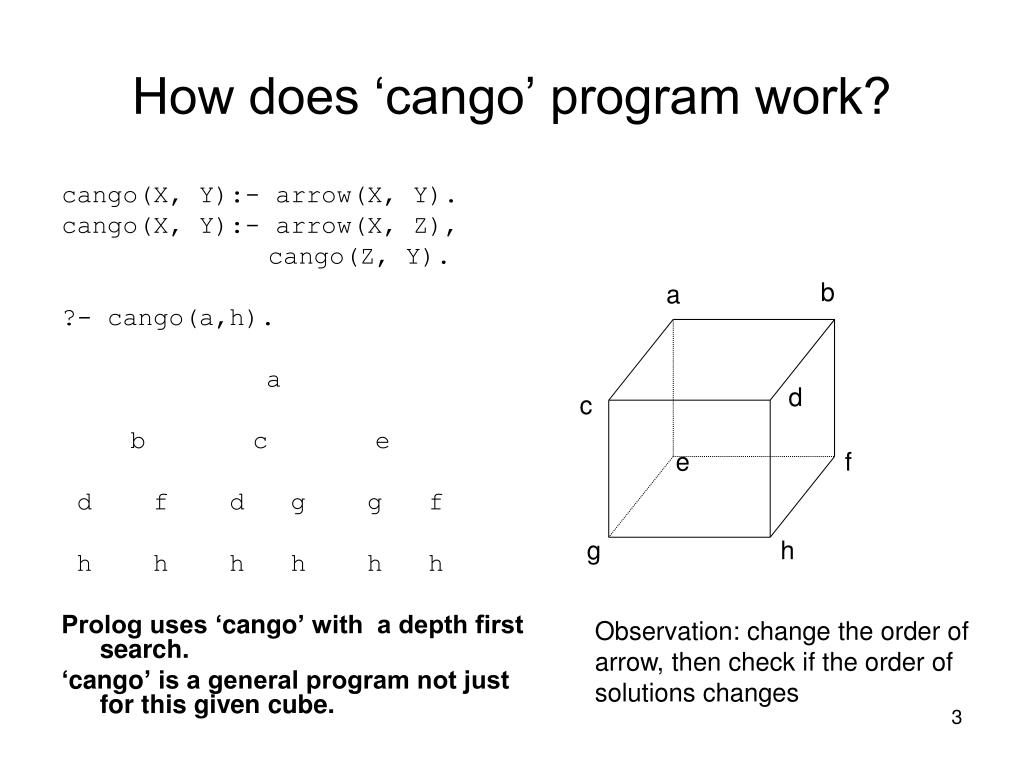 How does ‘cango’ program work?

cango(X, Y):- arrow(X, Y).
cango(X, Y):- arrow(X, Z),
cango(Z, Y).

?- cango(a,h).

a

b c e

d f d g g f

h h h h h h

Prolog uses ‘cango’ with a depth first search.

‘cango’ is a general program not just for this given cube.

a
b
c
d
e
f
g
h

Observation: change the order of arrow, then check if the order of solutions changes

3